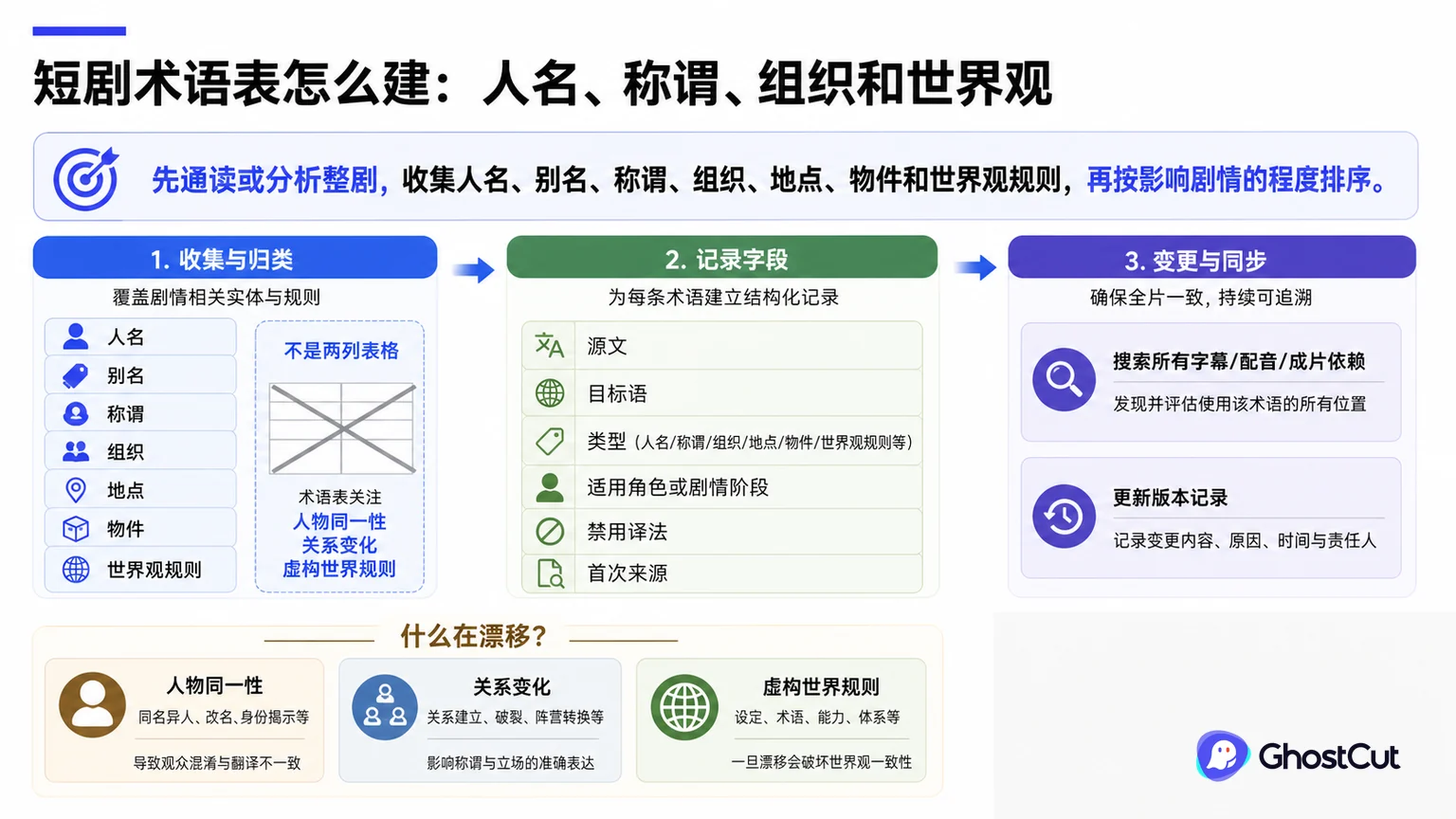 短剧术语表怎么建：人名、称谓、组织和世界观

先通读或分析整剧，收集人名、别名、称谓、组织、地点、物件和世界观规则，再按影响剧情的程度排序。

1. 收集与归类
覆盖剧情相关实体与规则
人名
别名
称谓
组织
地点
物件
世界观规则

不是两列表格
术语表关注
人物同一性
关系变化
虚构世界规则

2. 记录字段
为每条术语建立结构化记录
源文
目标语
类型（人名/称谓/组织/地点/物件/世界观规则等）
适用角色或剧情阶段
禁用译法
首次来源

3. 变更与同步
确保全片一致，持续可追溯
搜索所有字幕/配音/成片依赖
发现并评估使用该术语的所有位置
更新版本记录
记录变更内容、原因、时间与责任人

什么在漂移？
人物同一性
同名异人、改名、身份揭示等
导致观众混淆与翻译不一致
关系变化
关系建立、破裂、阵营转换等
影响称谓与立场的准确表达
虚构世界规则
设定、术语、能力、体系等
一旦漂移会破坏世界观一致性

GhostCut